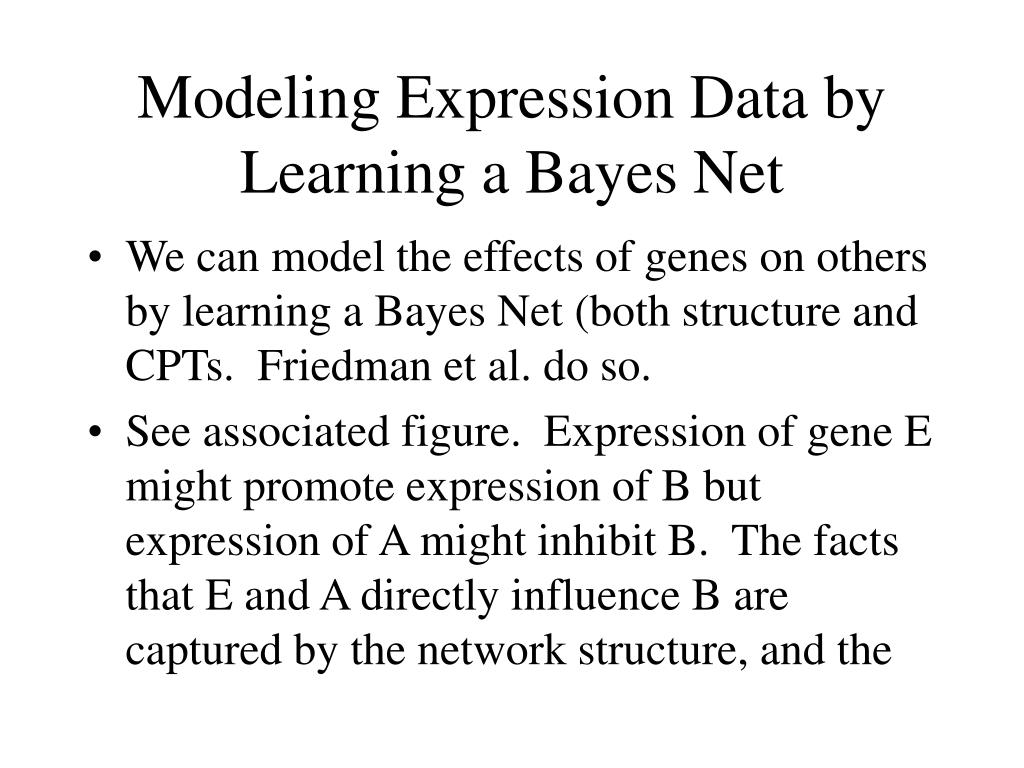 Modeling Expression Data by Learning a Bayes Net

• We can model the effects of genes on others by learning a Bayes Net (both structure and CPTs. Friedman et al. do so.

• See associated figure. Expression of gene E might promote expression of B but expression of A might inhibit B. The facts that E and A directly influence B are captured by the network structure, and the